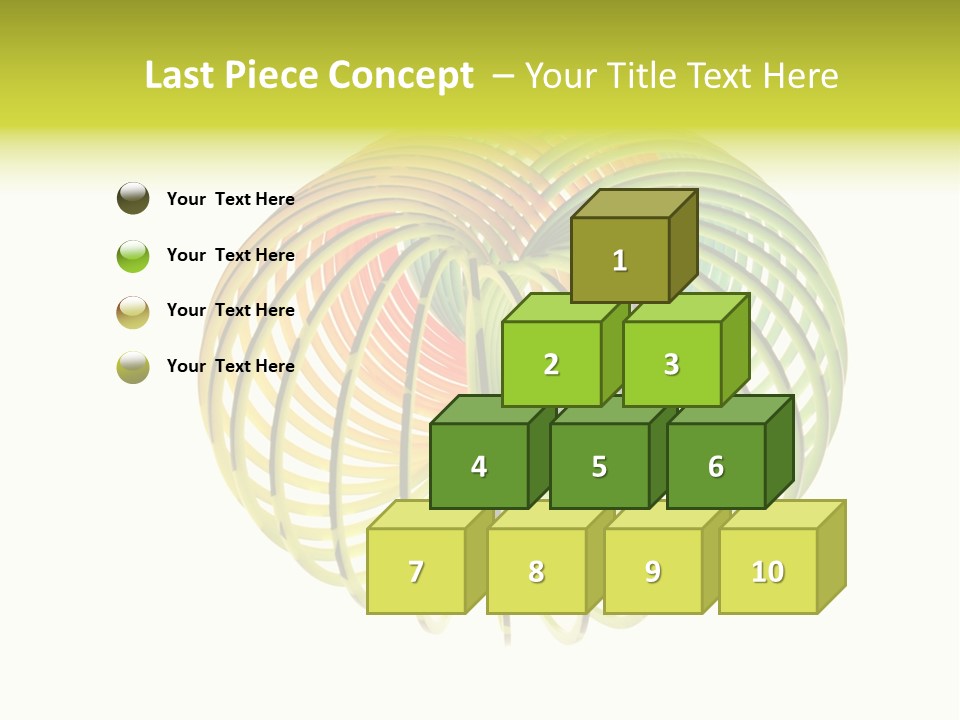 Last Piece Concept – Your Title Text Here

Your Text Here

Your Text Here

Your Text Here

Your Text Here

1

2

3

4

5

6

7

8

9

10